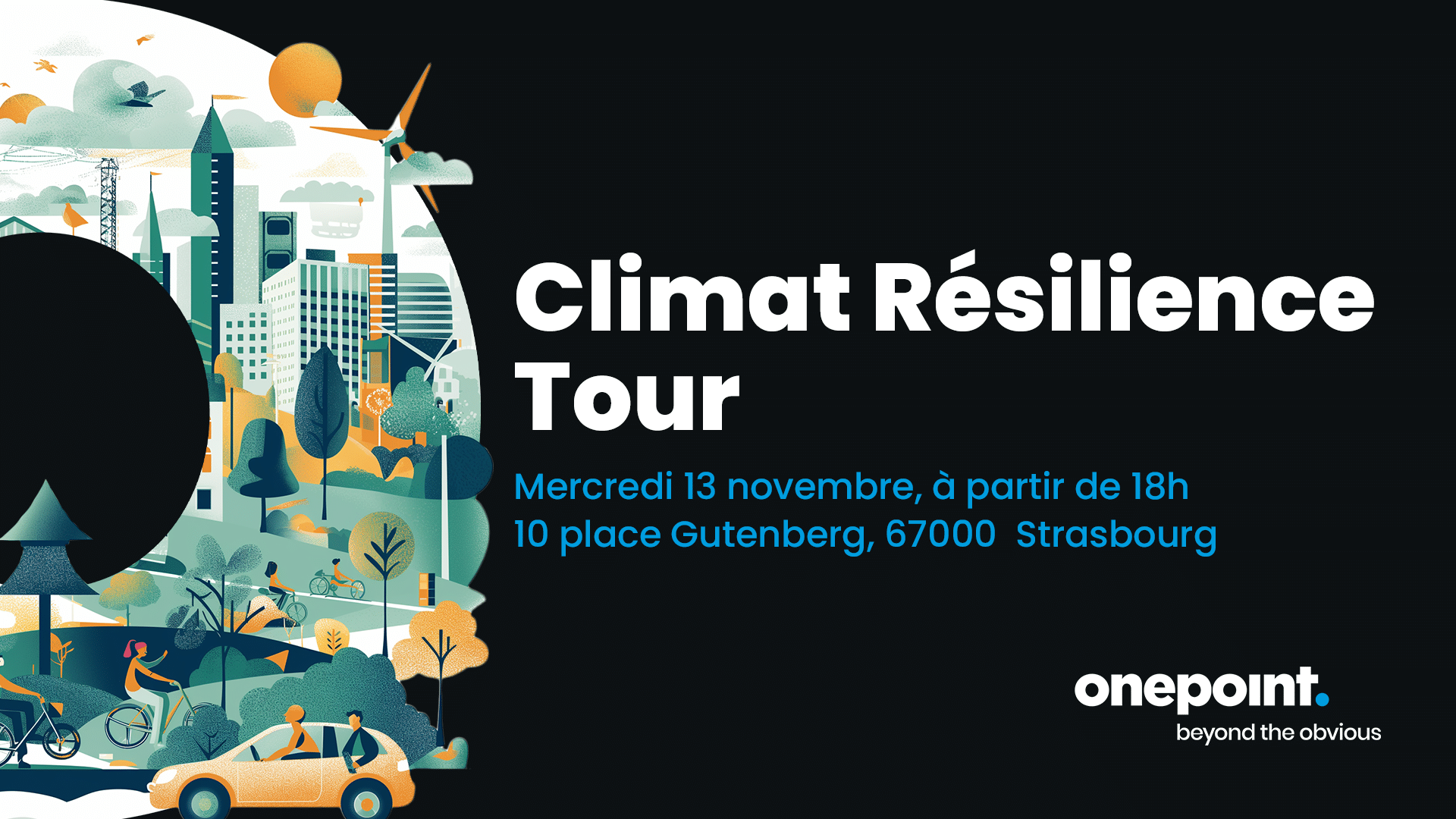 Climat Résilience Tour

Mercredi 13 novembre, à partir de 18h
10 place Gutenberg, 67000 Strasbourg

onepoint.
beyond the obvious